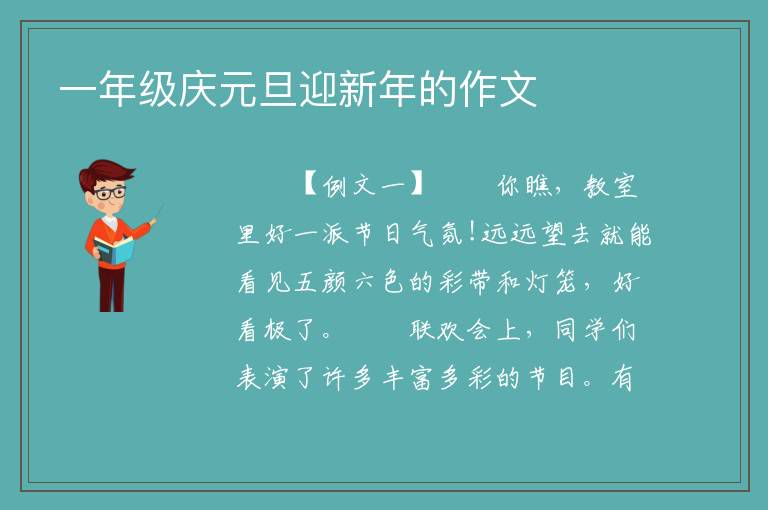 一年级庆元旦迎新年的作文

【例文一】　你瞧，教室里好一派节日气氛!远远望去就能看见五颜六色的彩带和灯笼，好看极了。　联欢会上，同学们表演了许多丰富多彩的节目。有